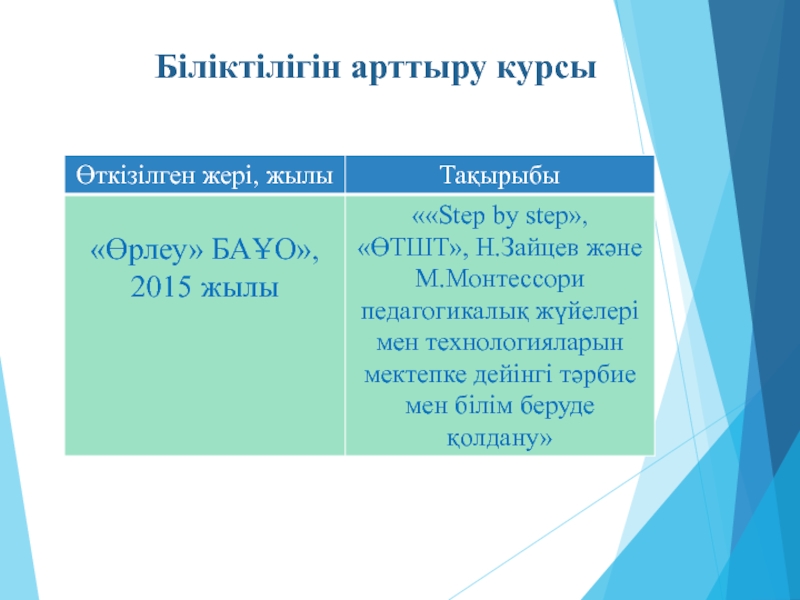 Біліктілігін арттыру курсы

| Өткізілген жері, жылы | Тақырыбы |
|---|---|
| «Өрлеу» БАҰО», 2015 жылы | ««Step by step», «ӨТШТ», Н.Зайцев және М.Монтессори педагогикалық жүйелері мен технологияларын мектепке дейінгі тәрбие мен білім беруде қолдану» |